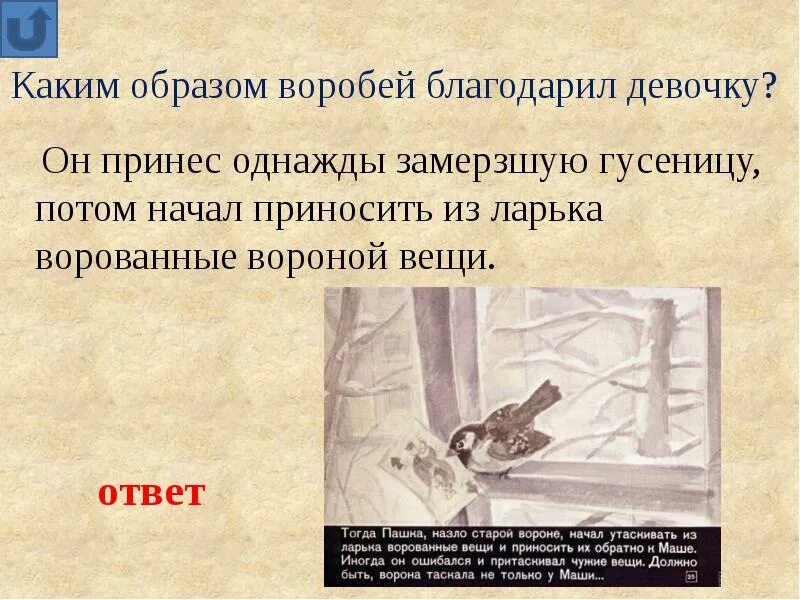 Каким образом воробей благодарил девочку?

Он принес однажды замерзшую гусеницу, потом начал приносить из ларька ворованные вороной вещи.

ответ

Тогда Пашка, назло старой вороне, начал утаскивать из ларька ворованные вещи и приносить их обратно к Маше. Иногда он ошибался и притаскивал чужие вещи. Должно быть, ворона таскала не только у Маши...

25